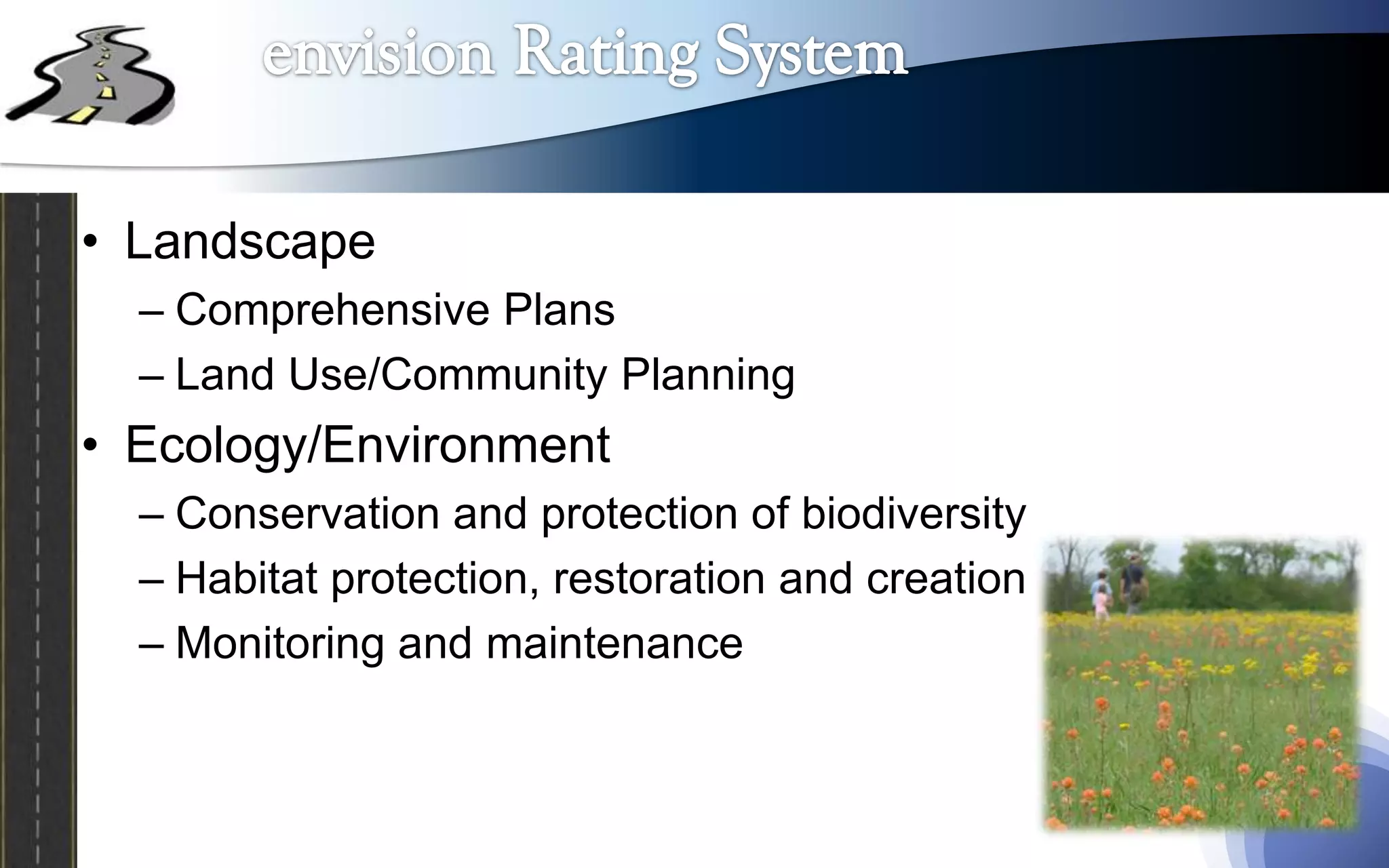 envision Rating System

• Landscape
– Comprehensive Plans
– Land Use/Community Planning
• Ecology/Environment
– Conservation and protection of biodiversity
– Habitat protection, restoration and creation
– Monitoring and maintenance